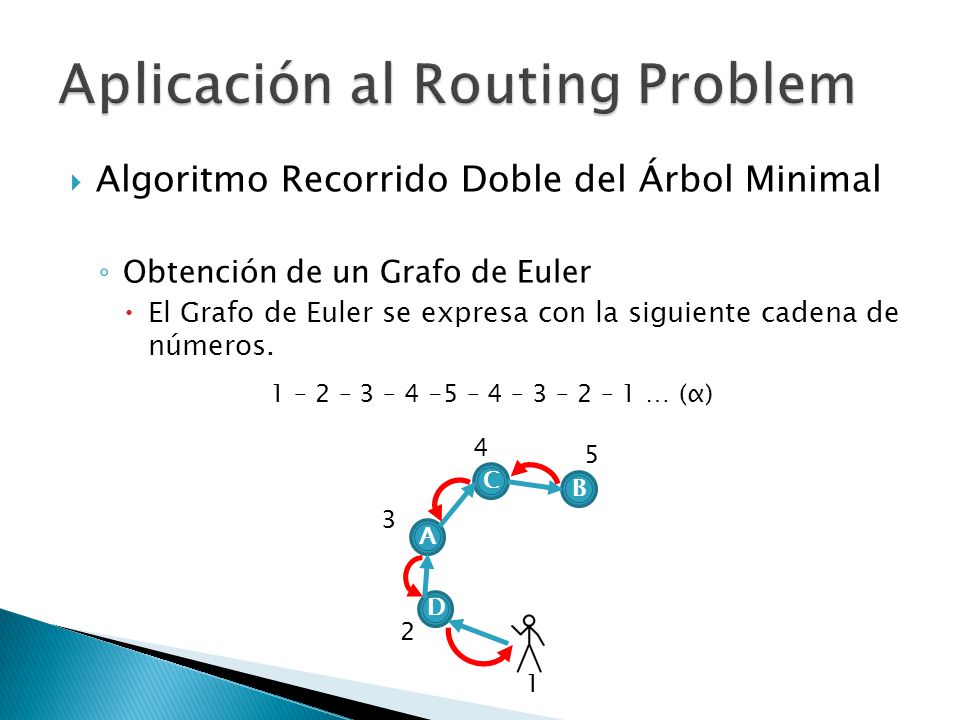 Aplicación al Routing Problem

Algoritmo Recorrido Doble del Árbol Minimal

Obtención de un Grafo de Euler

El Grafo de Euler se expresa con la siguiente cadena de números.

1 – 2 – 3 – 4 –5 – 4 – 3 – 2 – 1 … (α)

4
5
C
B
3
A
D
2
1